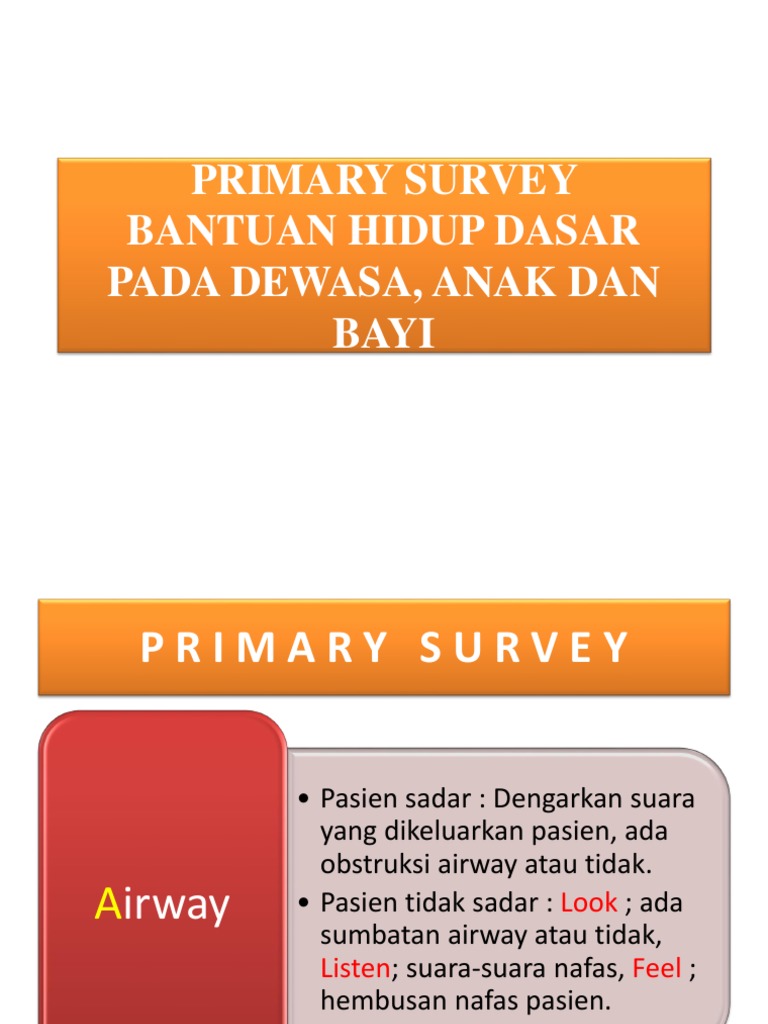 PRIMARY SURVEY BANTUAN HIDUP DASAR PADA DEWASA, ANAK DAN BAYI

PRIMARY SURVEY

Airway

• Pasien sadar : Dengarkan suara yang dikeluarkan pasien, ada obstruksi airway atau tidak.
• Pasien tidak sadar : Look ; ada sumbatan airway atau tidak, Listen; suara-suara nafas, Feel ; hembusan nafas pasien.